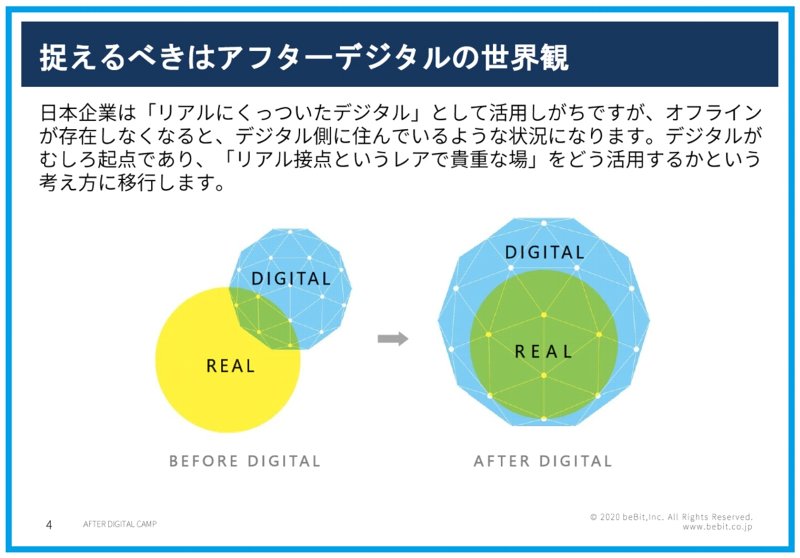 捉えるべきはアフターデジタルの世界観

日本企業は「リアルにくっついたデジタル」として活用しがちですが、オフラインが存在しなくなると、デジタル側に住んでいるような状況になります。デジタルがむしろ起点であり、「リアル接点というレアで貴重な場」をどう活用するかという考え方に移行します。

DIGITAL

REAL

BEFORE DIGITAL

DIGITAL

REAL

AFTER DIGITAL

4 AFTER DIGITAL CAMP

© 2020 beBit,Inc. All Rights Reserved.
www.bebit.co.jp